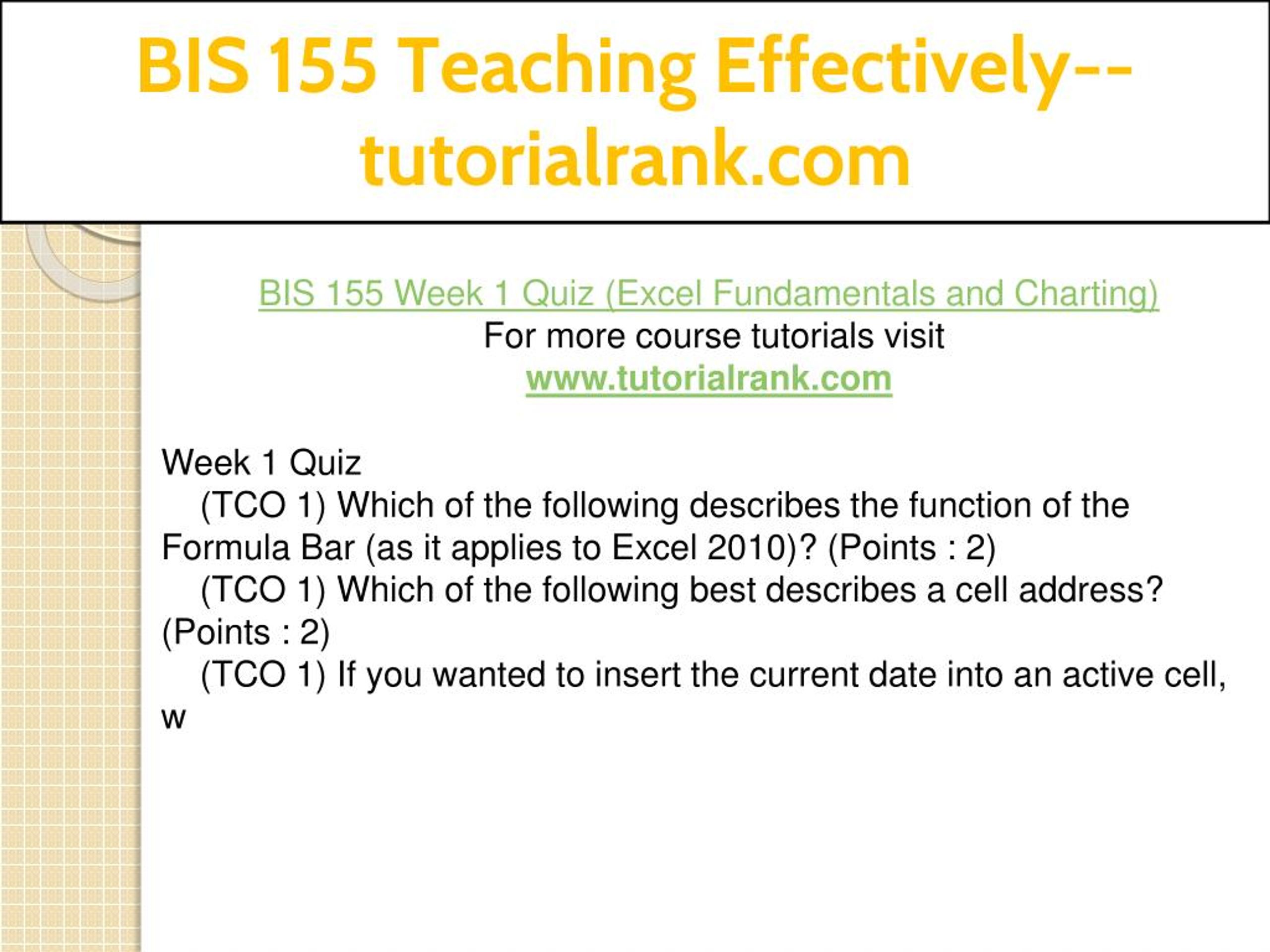 BIS 155 Teaching Effectively--tutorialrank.com

BIS 155 Week 1 Quiz (Excel Fundamentals and Charting)
For more course tutorials visit
www.tutorialrank.com

Week 1 Quiz
(TCO 1) Which of the following describes the function of the Formula Bar (as it applies to Excel 2010)? (Points : 2)
(TCO 1) Which of the following best describes a cell address? (Points : 2)
(TCO 1) If you wanted to insert the current date into an active cell, w